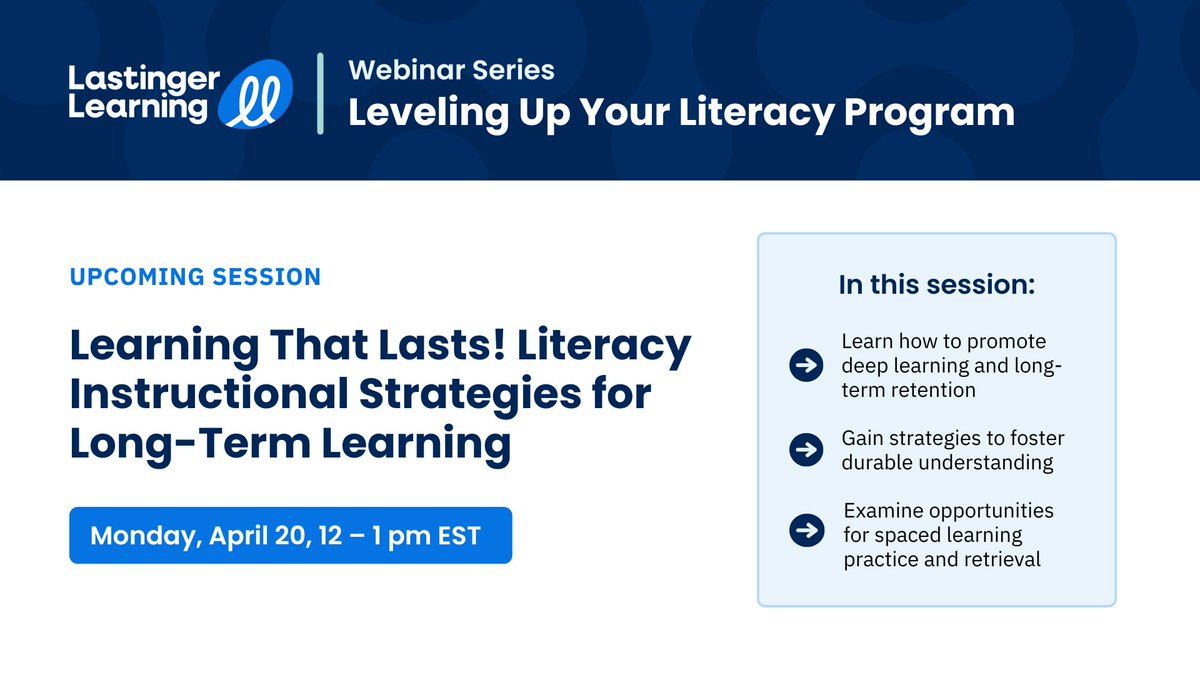 Lastinger Learning

Webinar Series
Leveling Up Your Literacy Program

UPCOMING SESSION

Learning That Lasts! Literacy Instructional Strategies for Long-Term Learning

Monday, April 20, 12 – 1 pm EST

In this session:

Learn how to promote deep learning and long-term retention

Gain strategies to foster durable understanding

Examine opportunities for spaced learning practice and retrieval